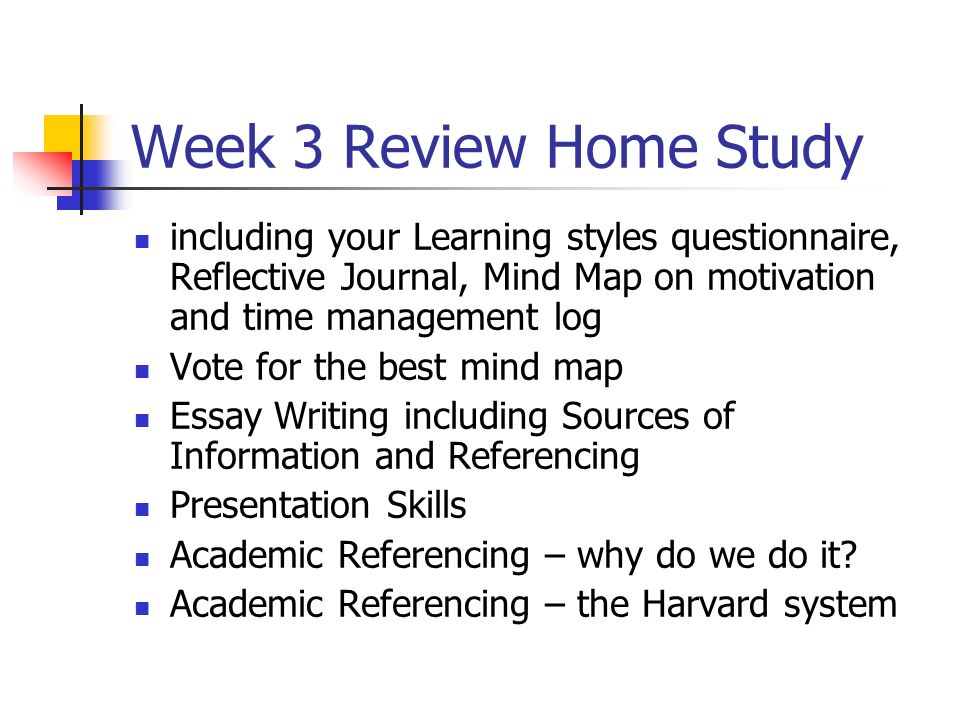 Week 3 Review Home Study

- including your Learning styles questionnaire, Reflective Journal, Mind Map on motivation and time management log
- Vote for the best mind map
- Essay Writing including Sources of Information and Referencing
- Presentation Skills
- Academic Referencing – why do we do it?
- Academic Referencing – the Harvard system